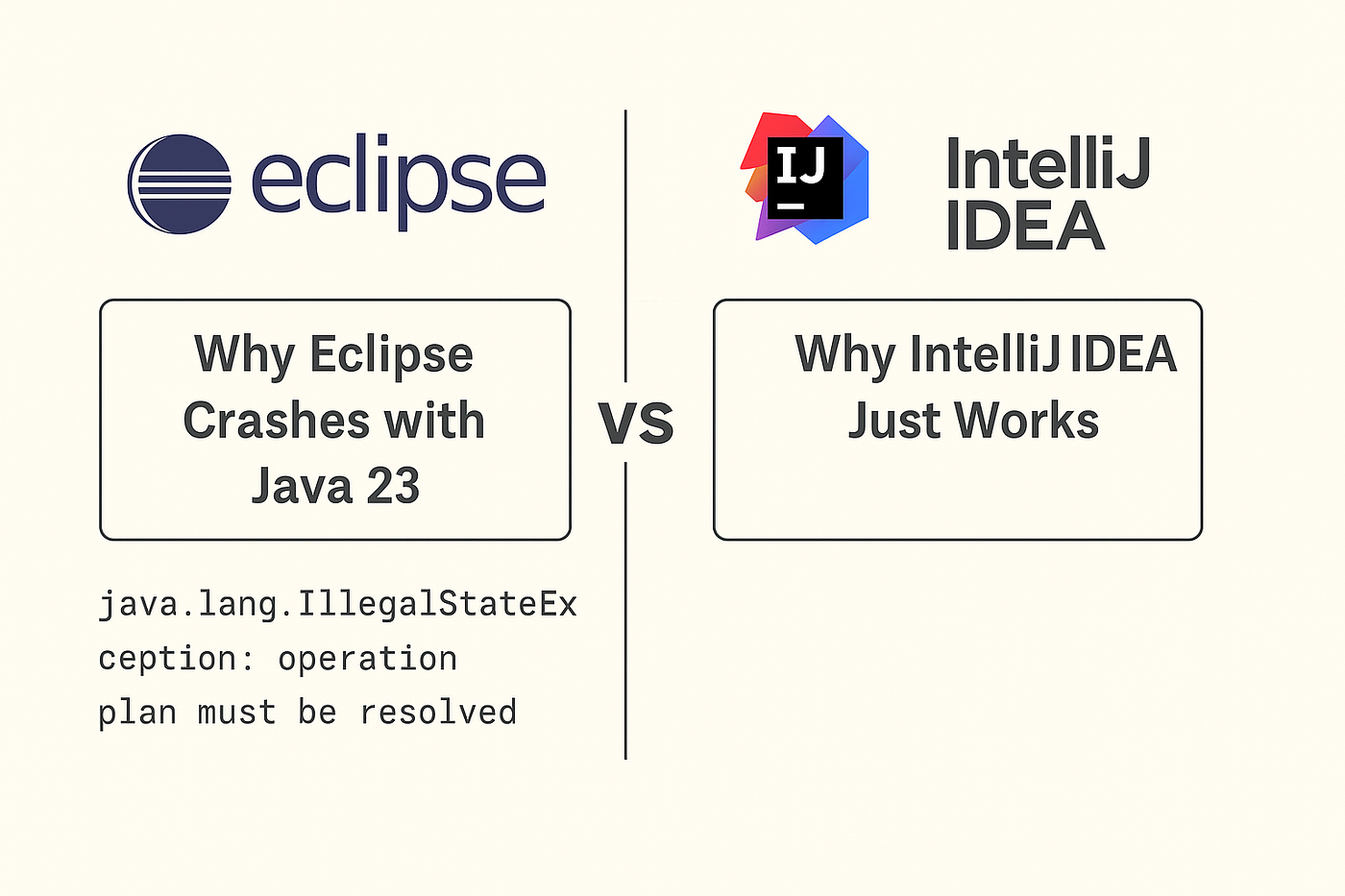 eclipse

Why Eclipse Crashes with Java 23

java.lang.IllegalStateException: operation plan must be resolved

VS

IJ

IntelliJ IDEA

Why IntelliJ IDEA Just Works